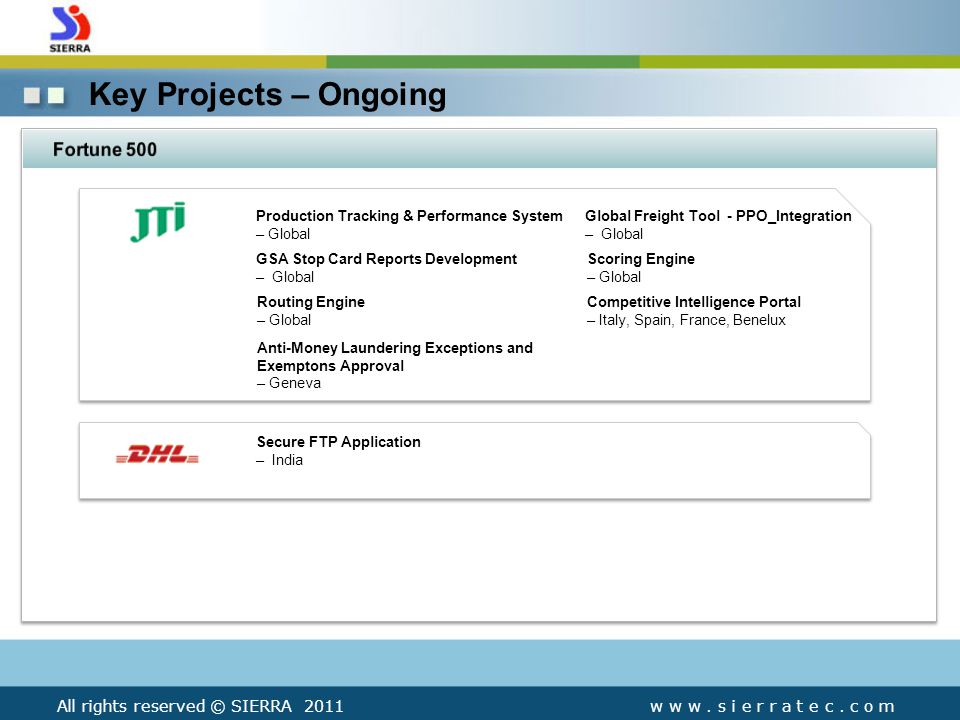 SIERRA

Key Projects – Ongoing

Fortune 500

JTI

Production Tracking & Performance System – Global

GSA Stop Card Reports Development – Global

Routing Engine – Global

Anti-Money Laundering Exceptions and Exemptons Approval – Geneva

Global Freight Tool - PPO_Integration – Global

Scoring Engine – Global

Competitive Intelligence Portal – Italy, Spain, France, Benelux

DHL

Secure FTP Application – India

All rights reserved © SIERRA 2011

www.sierratec.com